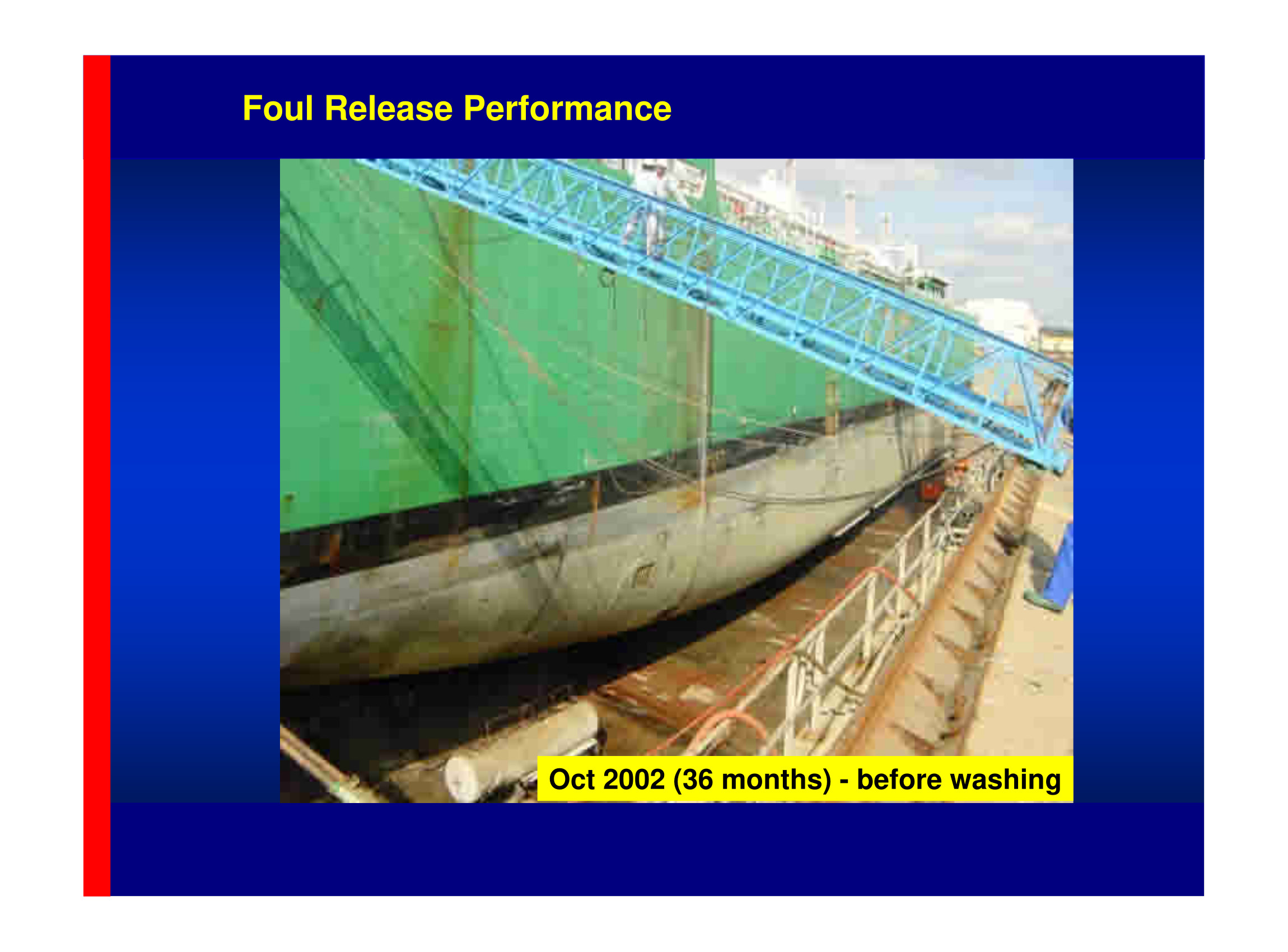 Foul Release Performance

Oct 2002 (36 months) - before washing